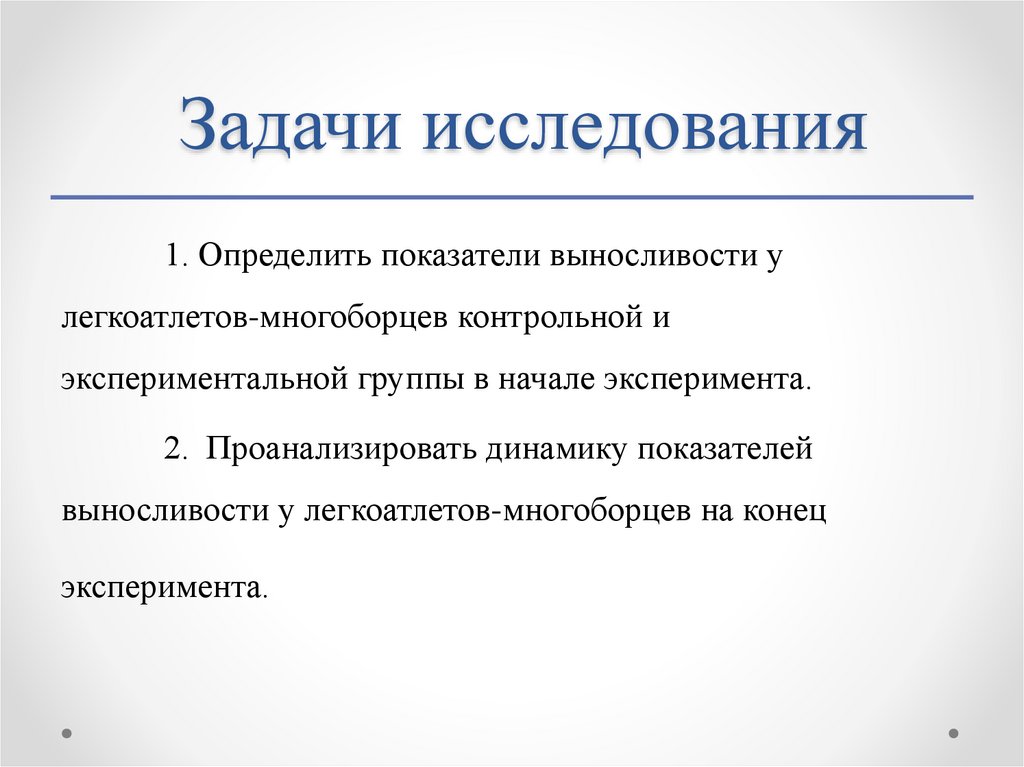 Задачи исследования

1. Определить показатели выносливости у легкоатлетов-многоборцев контрольной и экспериментальной группы в начале эксперимента.

2. Проанализировать динамику показателей выносливости у легкоатлетов-многоборцев на конец эксперимента.